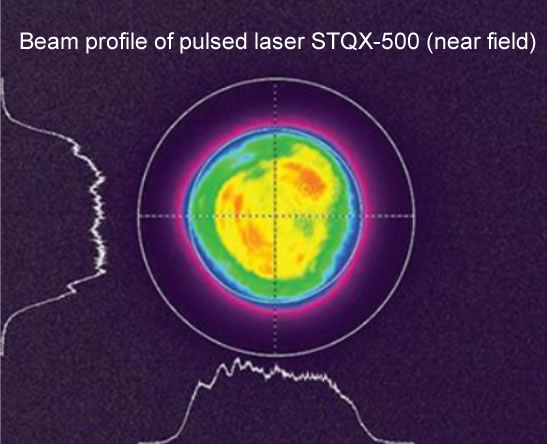 Beam profile of pulsed laser STQX-500 (near field)